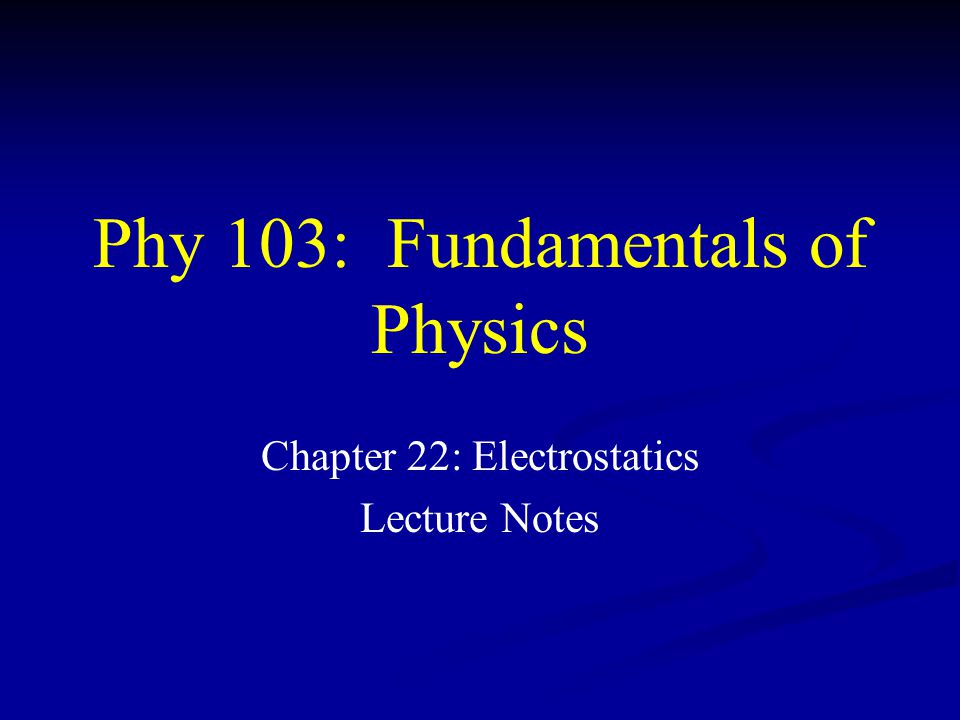 Phy 103: Fundamentals of Physics

Chapter 22: Electrostatics
Lecture Notes